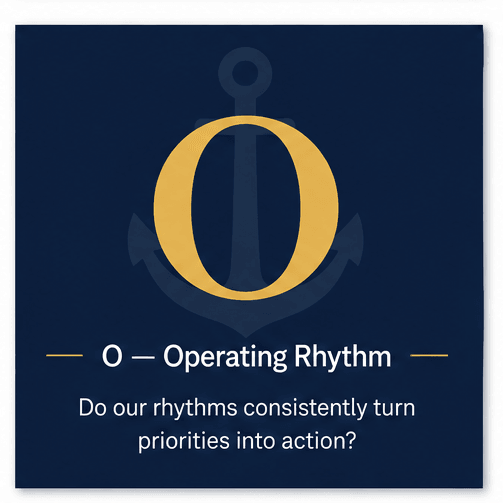 O

O — Operating Rhythm

Do our rhythms consistently turn priorities into action?